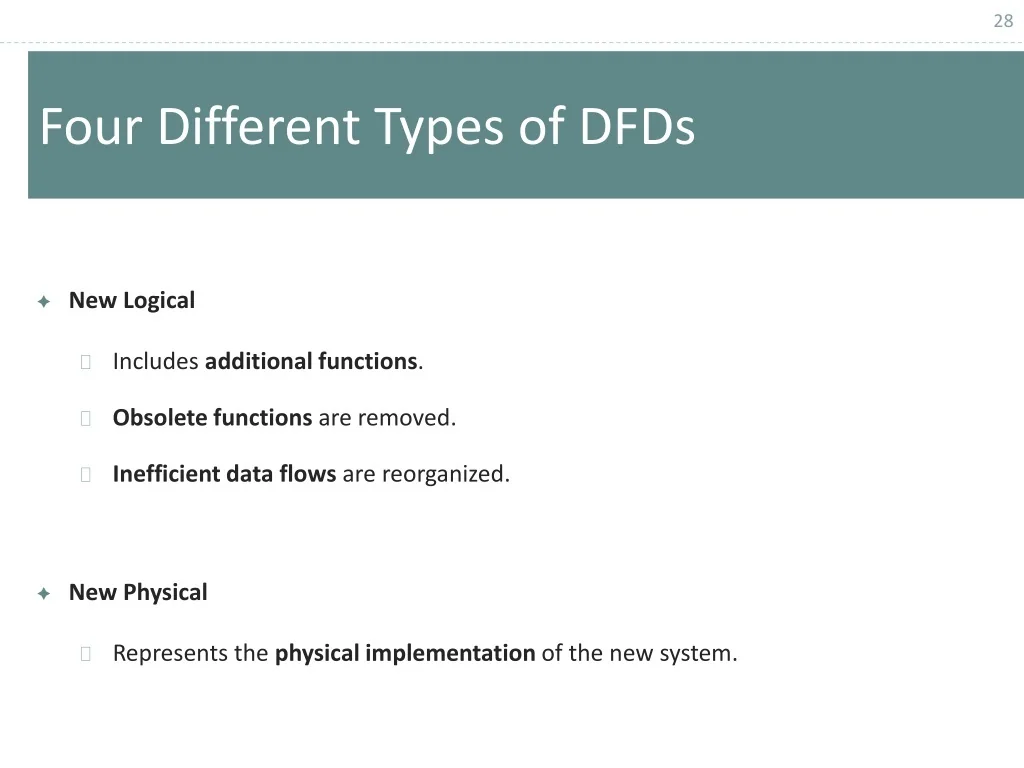 28

Four Different Types of DFDs

New Logical

Includes additional functions.

Obsolete functions are removed.

Inefficient data flows are reorganized.

New Physical

Represents the physical implementation of the new system.